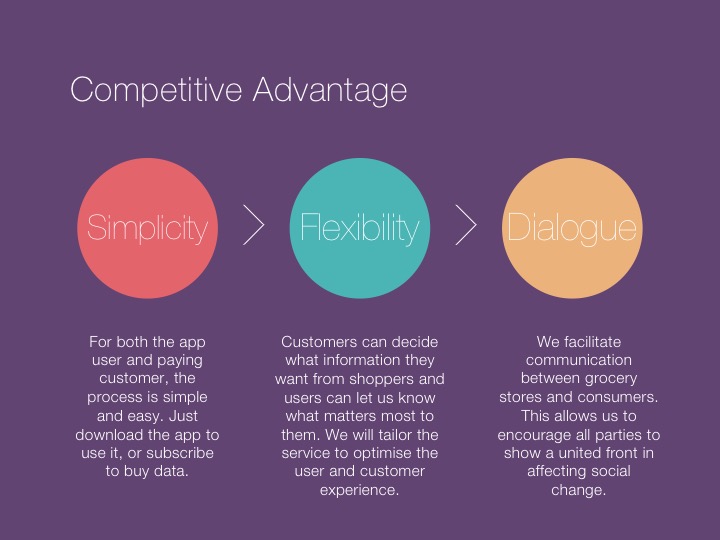 Competitive Advantage

Simplicity

Flexibility

Dialogue

For both the app user and paying customer, the process is simple and easy. Just download the app to use it, or subscribe to buy data.

Customers can decide what information they want from shoppers and users can let us know what matters most to them. We will tailor the service to optimise the user and customer experience.

We facilitate communication between grocery stores and consumers. This allows us to encourage all parties to show a united front in affecting social change.